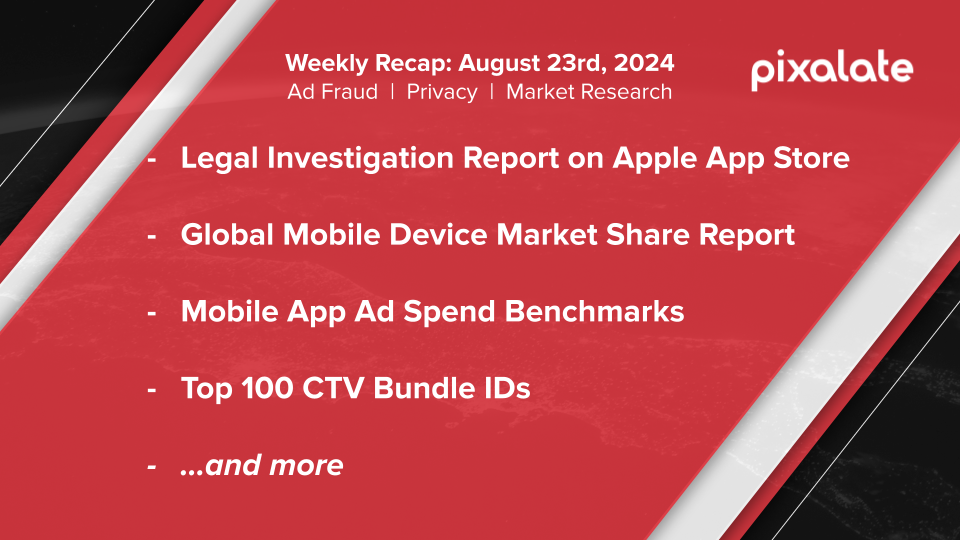 Weekly Recap: August 23rd, 2024
Ad Fraud | Privacy | Market Research

pixalate

- Legal Investigation Report on Apple App Store

- Global Mobile Device Market Share Report

- Mobile App Ad Spend Benchmarks

- Top 100 CTV Bundle IDs

- ...and more